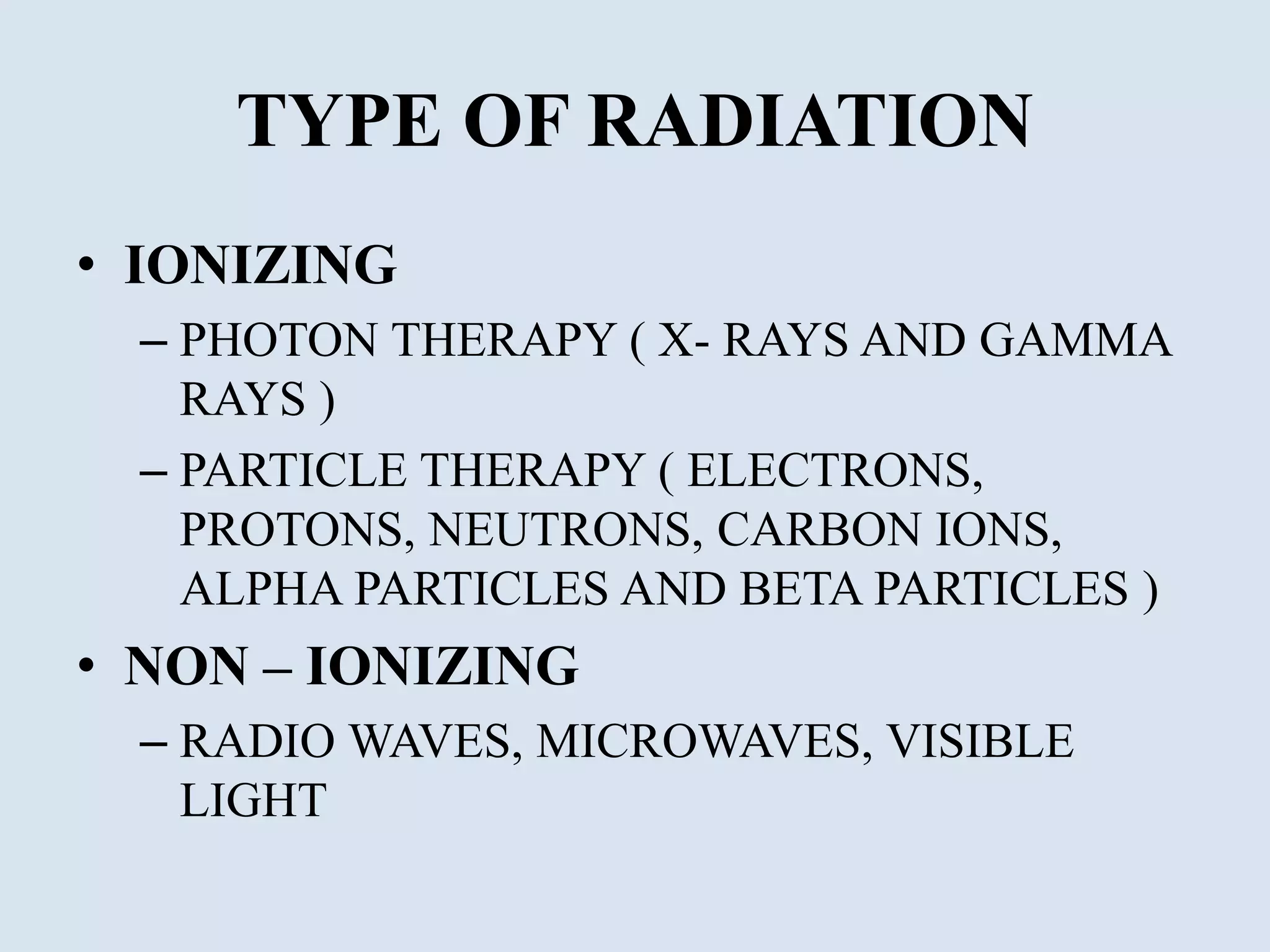 TYPE OF RADIATION

• IONIZING
– PHOTON THERAPY ( X- RAYS AND GAMMA RAYS )
– PARTICLE THERAPY ( ELECTRONS, PROTONS, NEUTRONS, CARBON IONS, ALPHA PARTICLES AND BETA PARTICLES )

• NON – IONIZING
– RADIO WAVES, MICROWAVES, VISIBLE LIGHT